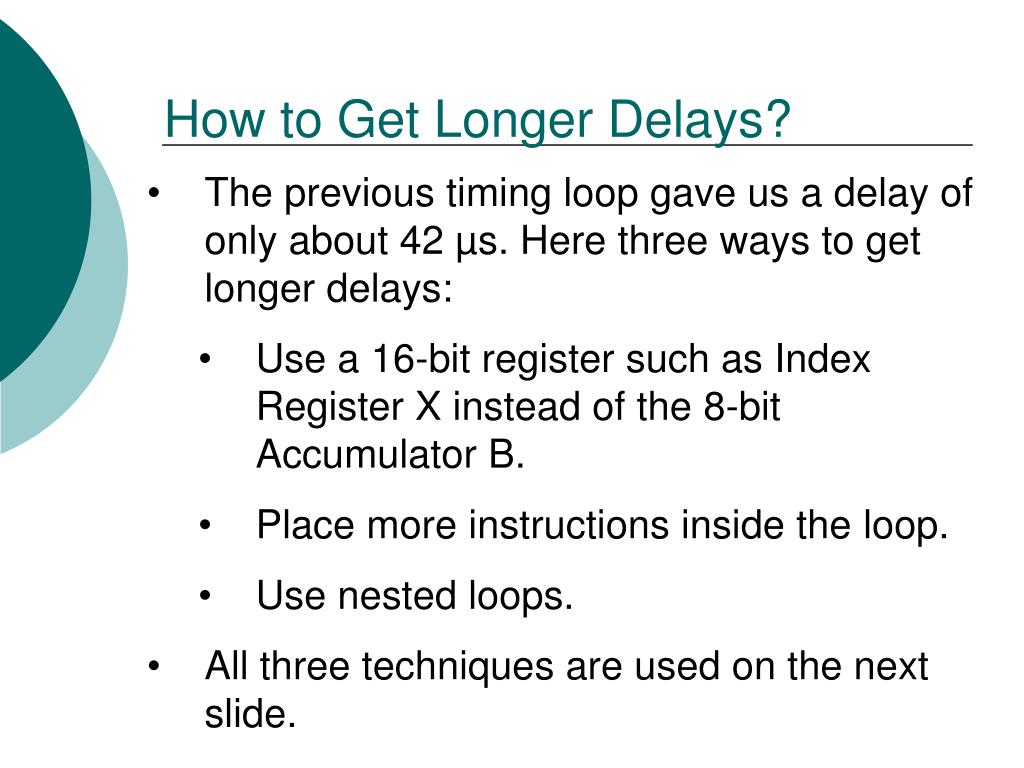 How to Get Longer Delays?

• The previous timing loop gave us a delay of only about 42 µs. Here three ways to get longer delays:

• Use a 16-bit register such as Index Register X instead of the 8-bit Accumulator B.

• Place more instructions inside the loop.

• Use nested loops.

• All three techniques are used on the next slide.